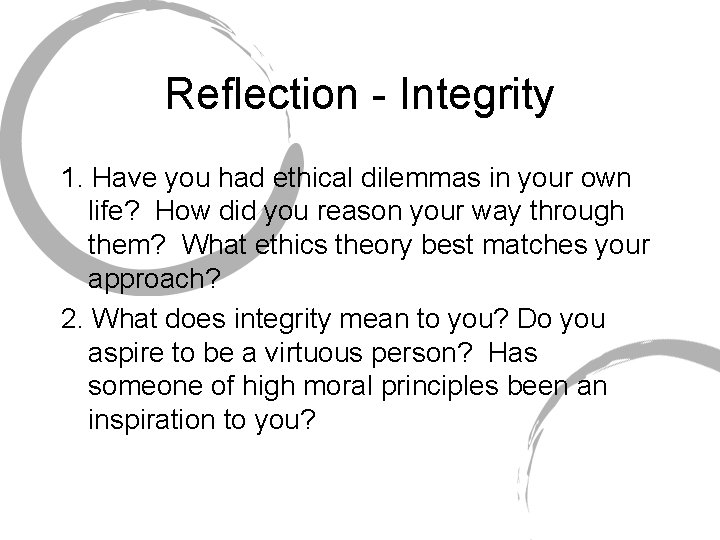 Reflection - Integrity

1. Have you had ethical dilemmas in your own life? How did you reason your way through them? What ethics theory best matches your approach?

2. What does integrity mean to you? Do you aspire to be a virtuous person? Has someone of high moral principles been an inspiration to you?